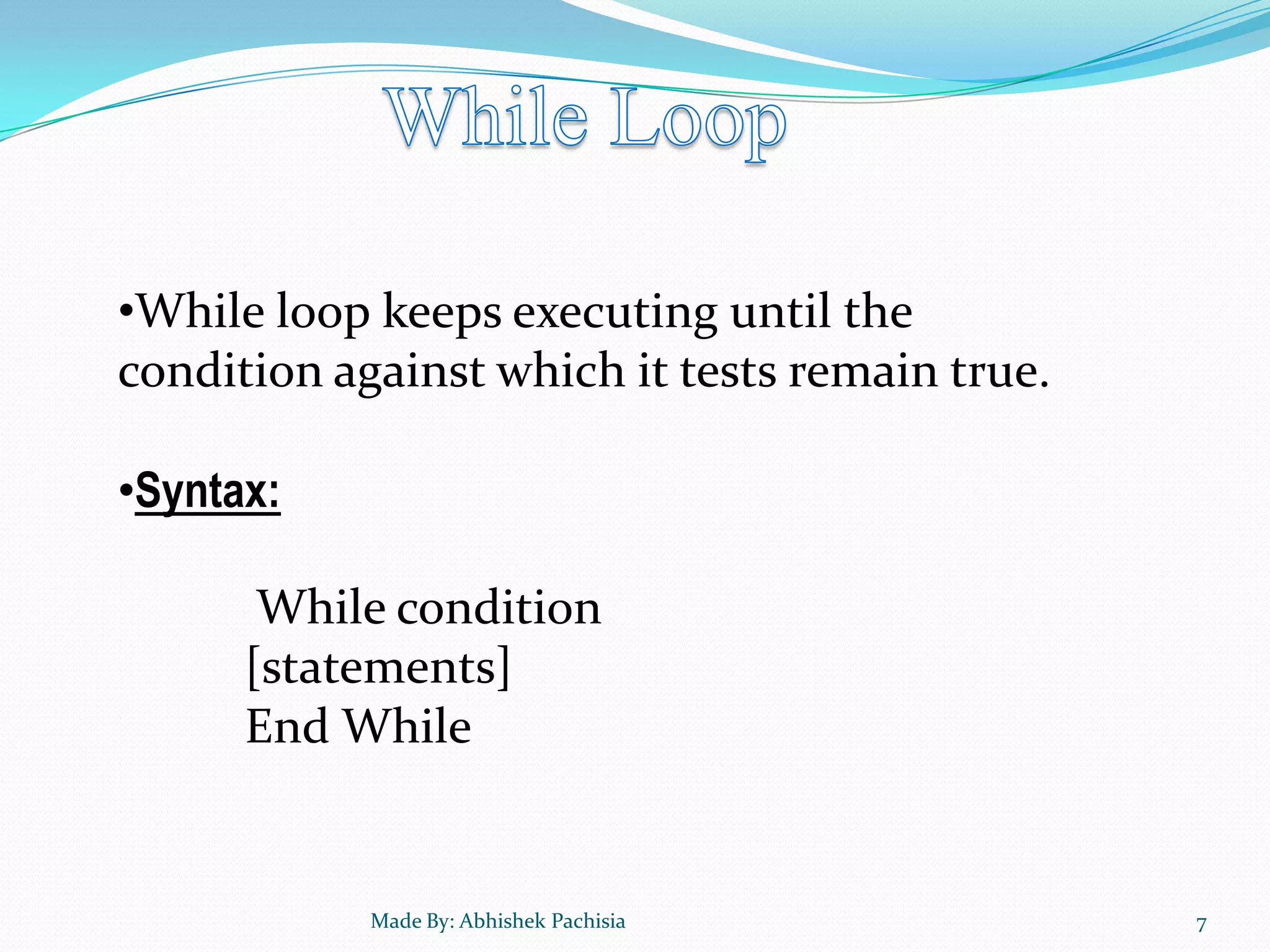 While Loop

•While loop keeps executing until the condition against which it tests remain true.

•Syntax:

While condition
[statements]
End While

Made By: Abhishek Pachisia

7